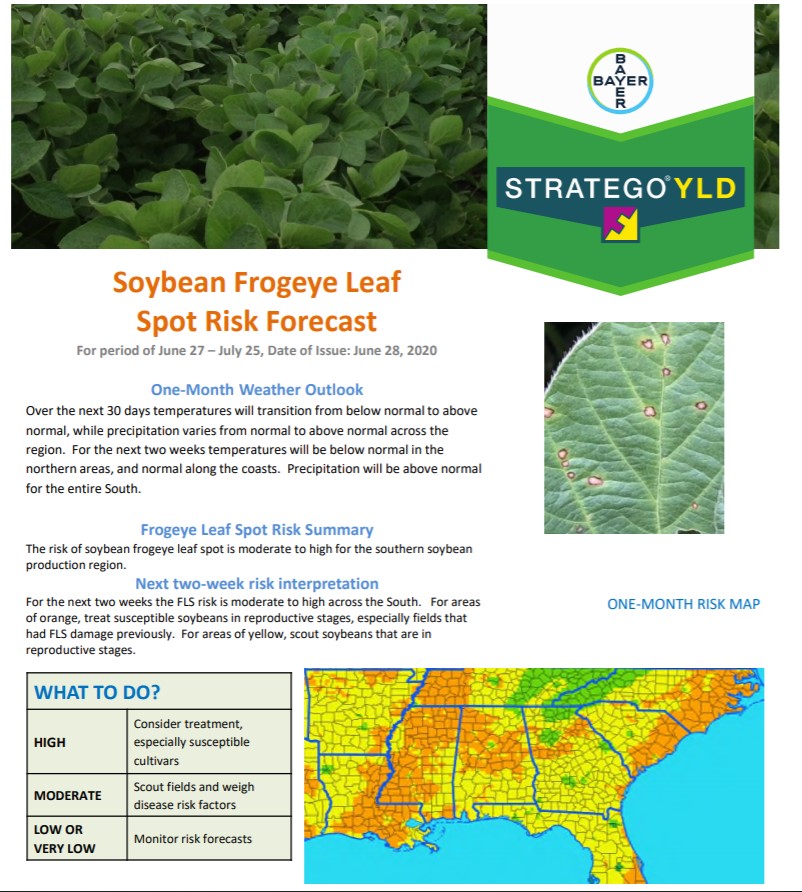 BAYER
BAYER

STRATEGO® YLD

Soybean Frogeye Leaf Spot Risk Forecast

For period of June 27 – July 25, Date of Issue: June 28, 2020

One-Month Weather Outlook

Over the next 30 days temperatures will transition from below normal to above normal, while precipitation varies from normal to above normal across the region. For the next two weeks temperatures will be below normal in the northern areas, and normal along the coasts. Precipitation will be above normal for the entire South.

Frogeye Leaf Spot Risk Summary

The risk of soybean frogeye leaf spot is moderate to high for the southern soybean production region.

Next two-week risk interpretation

For the next two weeks the FLS risk is moderate to high across the South. For areas of orange, treat susceptible soybeans in reproductive stages, especially fields that had FLS damage previously. For areas of yellow, scout soybeans that are in reproductive stages.

ONE-MONTH RISK MAP

| WHAT TO DO? | |
|---|---|
| HIGH | Consider treatment, especially susceptible cultivars |
| MODERATE | Scout fields and weigh disease risk factors |
| LOW OR VERY LOW | Monitor risk forecasts |